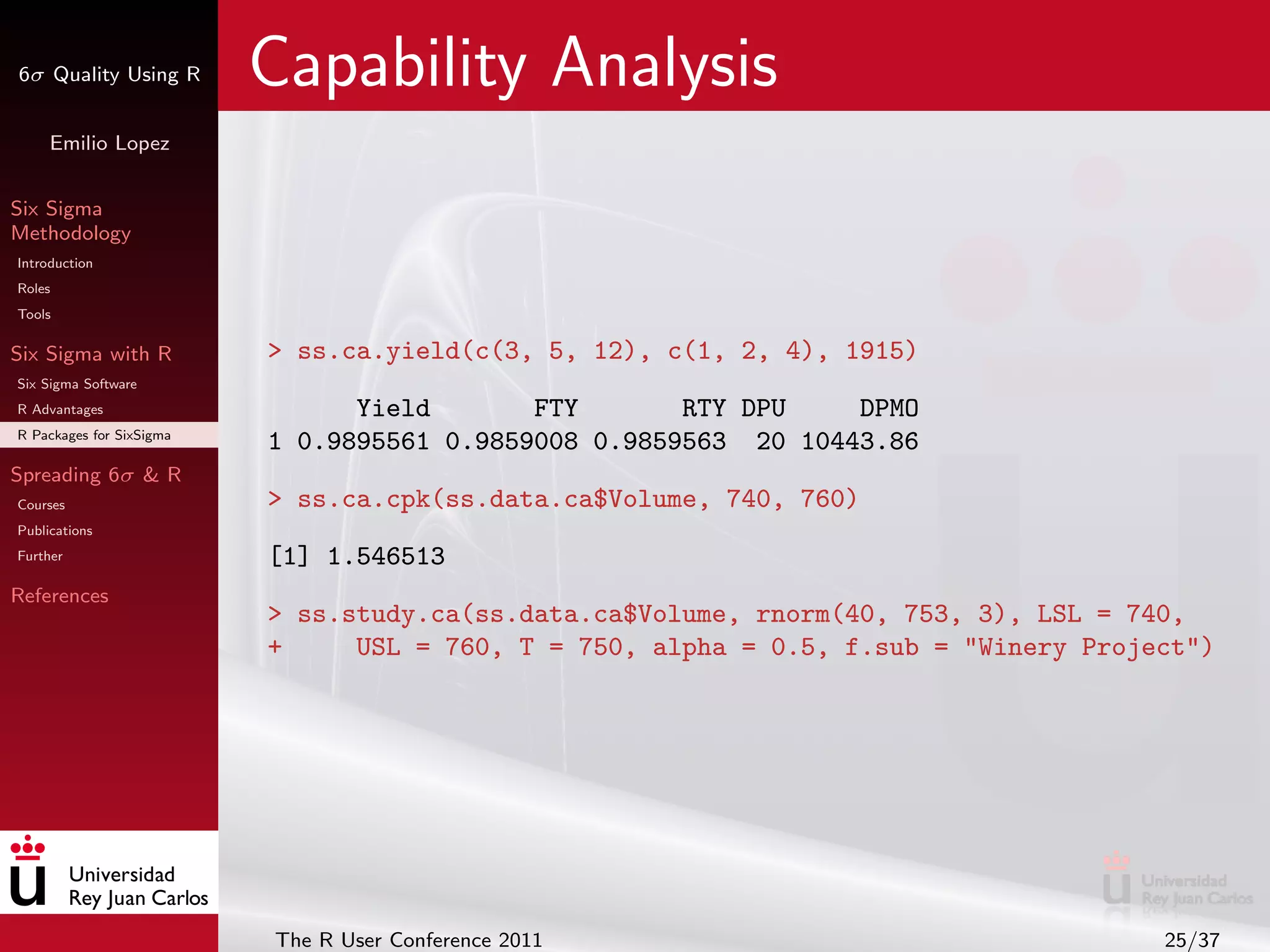 $6\sigma$ Quality Using R

Emilio Lopez

Six Sigma Methodology

Introduction

Roles

Tools

Six Sigma with R

Six Sigma Software

R Advantages

R Packages for SixSigma

Spreading $6\sigma$ & R

Courses

Publications

Further

References

Universidad Rey Juan Carlos

Capability Analysis

> ss.ca.yield(c(3, 5, 12), c(1, 2, 4), 1915)

| | Yield | FTY | RTY | DPU | DPMO |
|---|---|---|---|---|---|
| 1 | 0.9895561 | 0.9859008 | 0.9859563 | 20 | 10443.86 |

> ss.ca.cpk(ss.data.ca$Volume, 740, 760)

[1] 1.546513

> ss.study.ca(ss.data.ca$Volume, rnorm(40, 753, 3), LSL = 740,
+ USL = 760, T = 750, alpha = 0.5, f.sub = "Winery Project")

Universidad Rey Juan Carlos

The R User Conference 2011

25/37